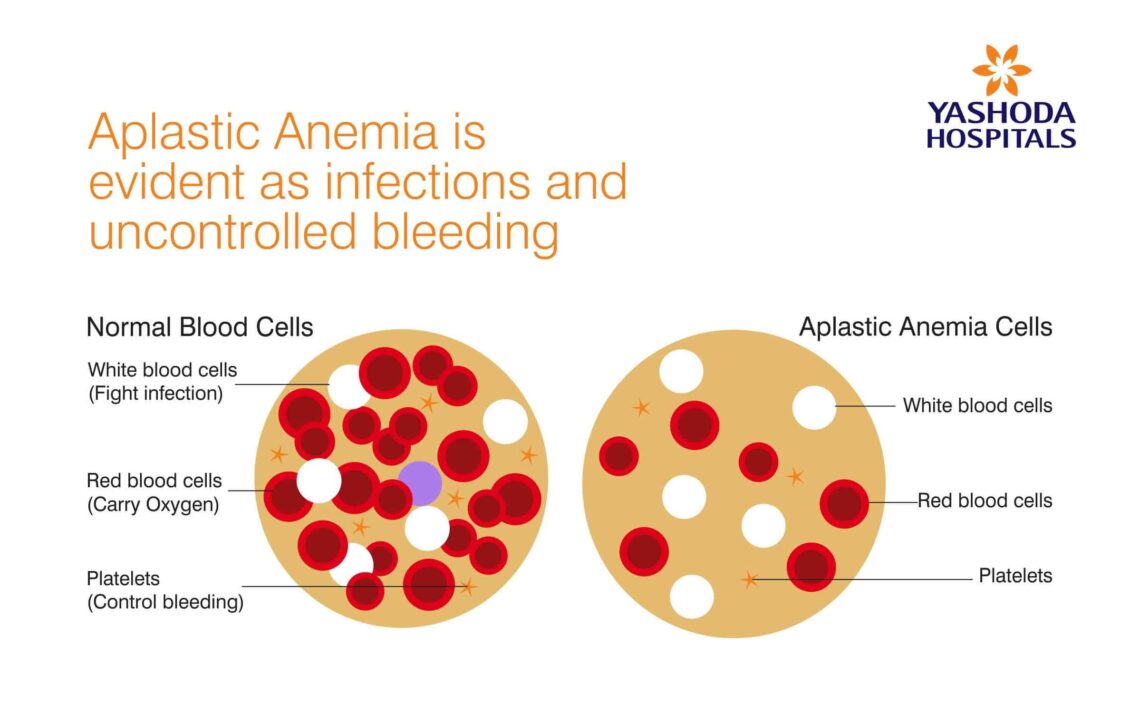 YASHODA HOSPITALS

Aplastic Anemia is evident as infections and uncontrolled bleeding

Normal Blood Cells

White blood cells
(Fight infection)

Red blood cells
(Carry Oxygen)

Platelets
(Control bleeding)

Aplastic Anemia Cells

White blood cells

Red blood cells

Platelets